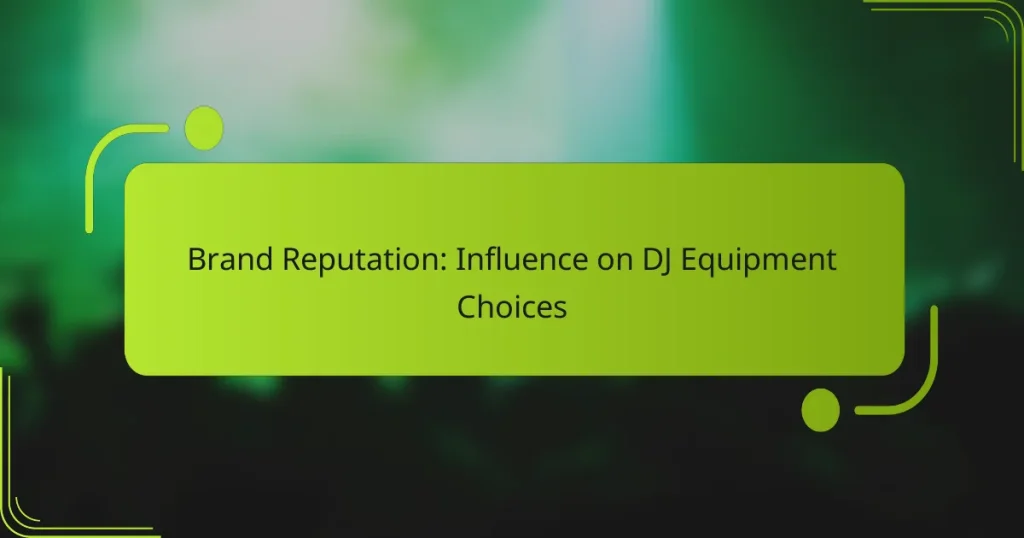 Brand Reputation: Influence on DJ Equipment Choices